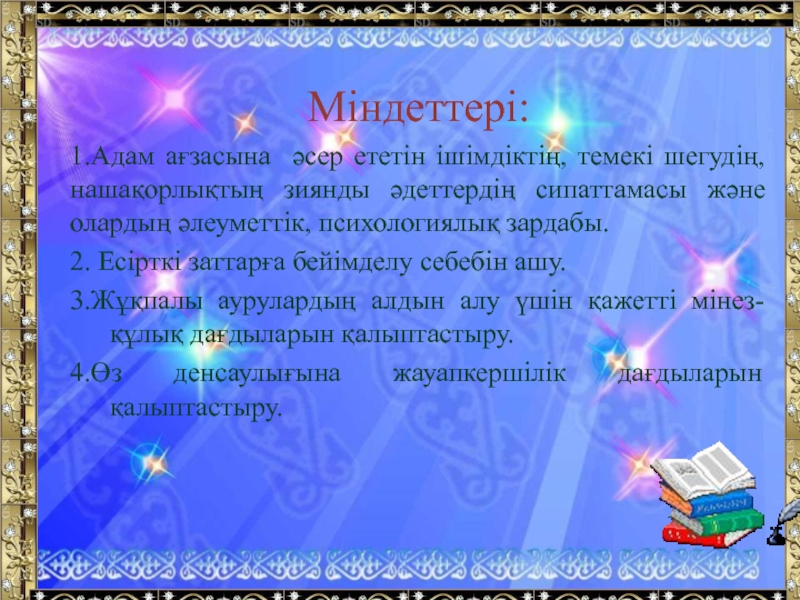 Міндеттері:

1.Адам ағзасына әсер ететін ішімдіктің, темекі шегудің, нашақорлықтың зиянды әдеттердің сипаттамасы және олардың әлеуметтік, психологиялық зардабы.

2. Есірткі заттарға бейімделу себебін ашу.

3.Жұқпалы аурулардың алдын алу үшін қажетті мінез-құлық дағдыларын қалыптастыру.

4.Өз денсаулығына жауапкершілік дағдыларын қалыптастыру.